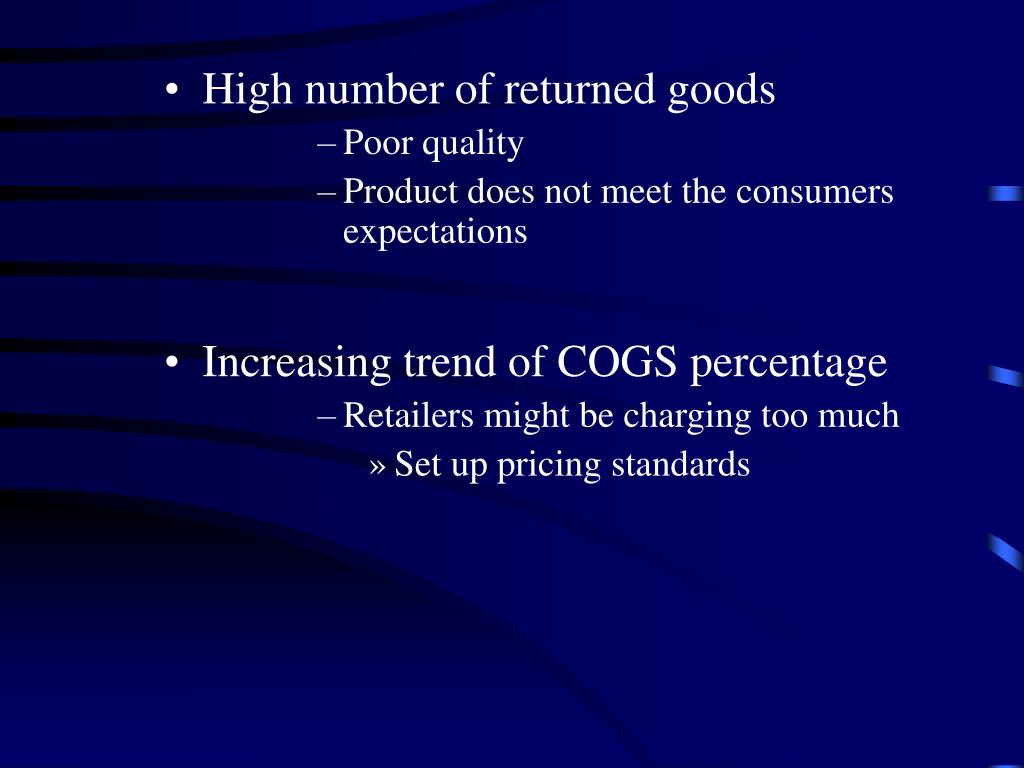 • High number of returned goods
– Poor quality
– Product does not meet the consumers expectations

• Increasing trend of COGS percentage
– Retailers might be charging too much
» Set up pricing standards